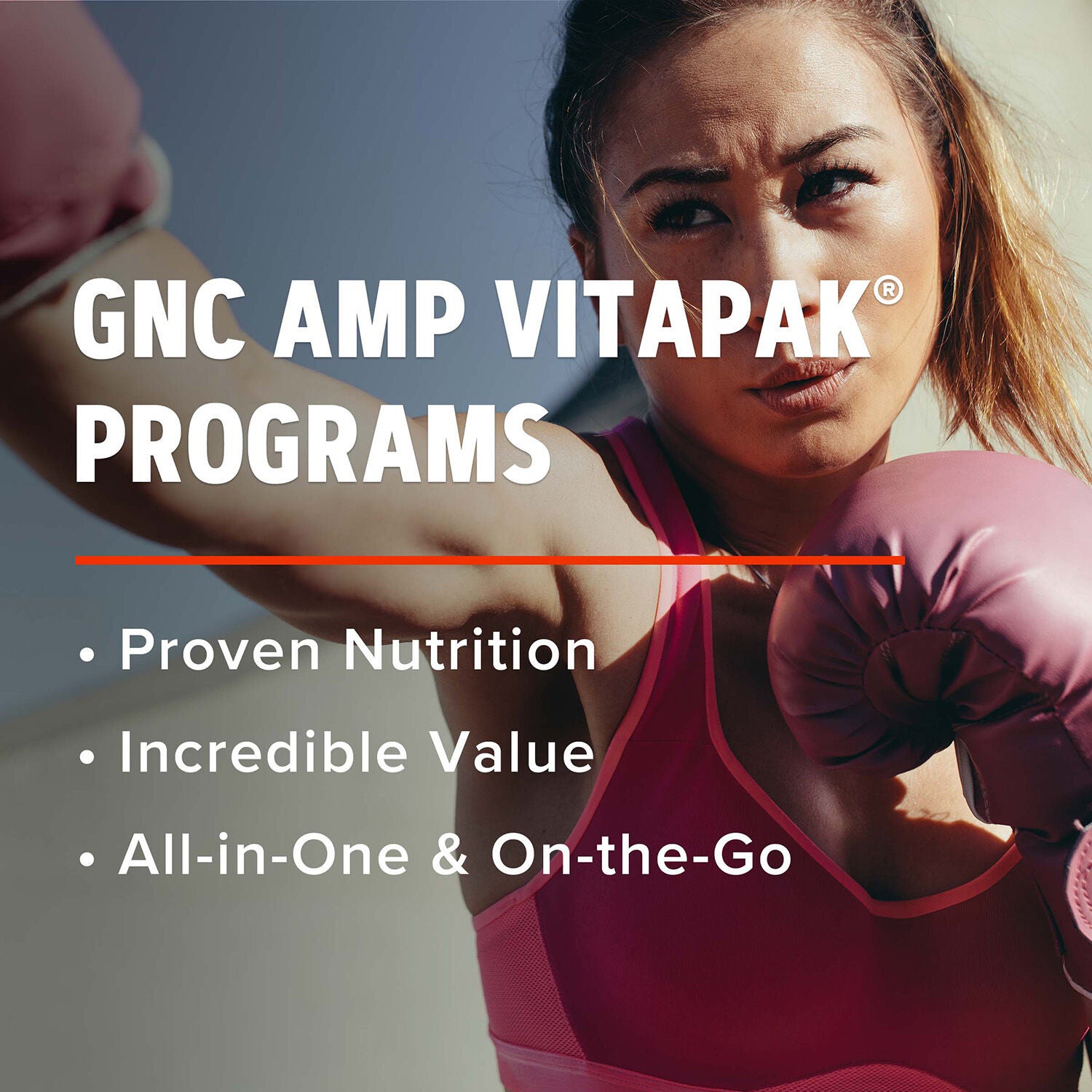 GNC AMP VITAPAK®
PROGRAMS

• Proven Nutrition
• Incredible Value
• All-in-One & On-the-Go